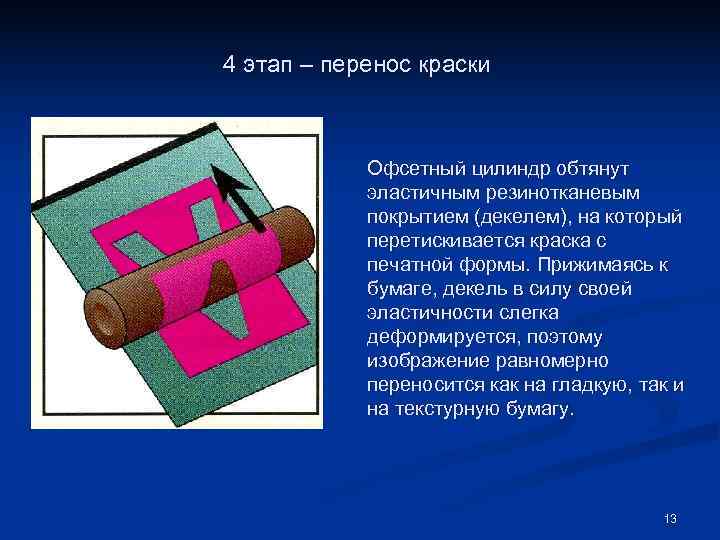 4 этап – перенос краски

Офсетный цилиндр обтянут эластичным резинотканевым покрытием (декелем), на который перетискивается краска с печатной формы. Прижимаясь к бумаге, декель в силу своей эластичности слегка деформируется, поэтому изображение равномерно переносится как на гладкую, так и на текстурную бумагу.

13